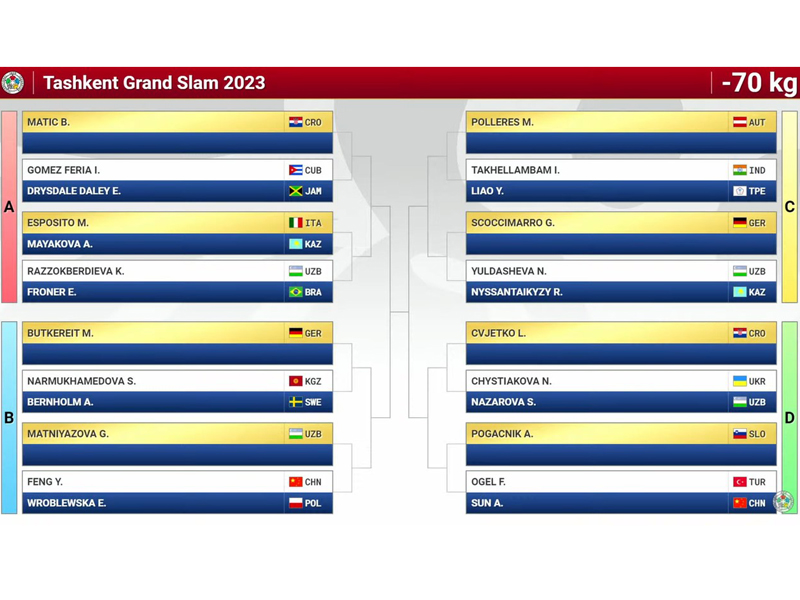 Tashkent Grand Slam 2023

-70 kg

A

MATIC B. CRO

GOMEZ FERIA I. CUB
DRYSDALE DALEY E. JAM

ESPOSITO M. ITA
MAYAKOVA A. KAZ

RAZZOKBERDIEVA K. UZB
FRONER E. BRA

B

BUTKEREIT M. GER

NARMUKHAMEDOVA S. KGZ
BERNHOLM A. SWE

MATNIYAZOVA G. UZB

FENG Y. CHN
WROBLEWSKA E. POL

C

POLLERES M. AUT

TAKHELLAMBAM I. IND
LIAO Y. TPE

SCOCCIMARRO G. GER

YULDASHEVA N. UZB
NYSSANTAIKYZY R. KAZ

D

CVJETKO L. CRO

CHYSTIAKOVA N. UKR
NAZAROVA S. UZB

POGACNIK A. SLO

OGEL F. TUR
SUN A. CHN